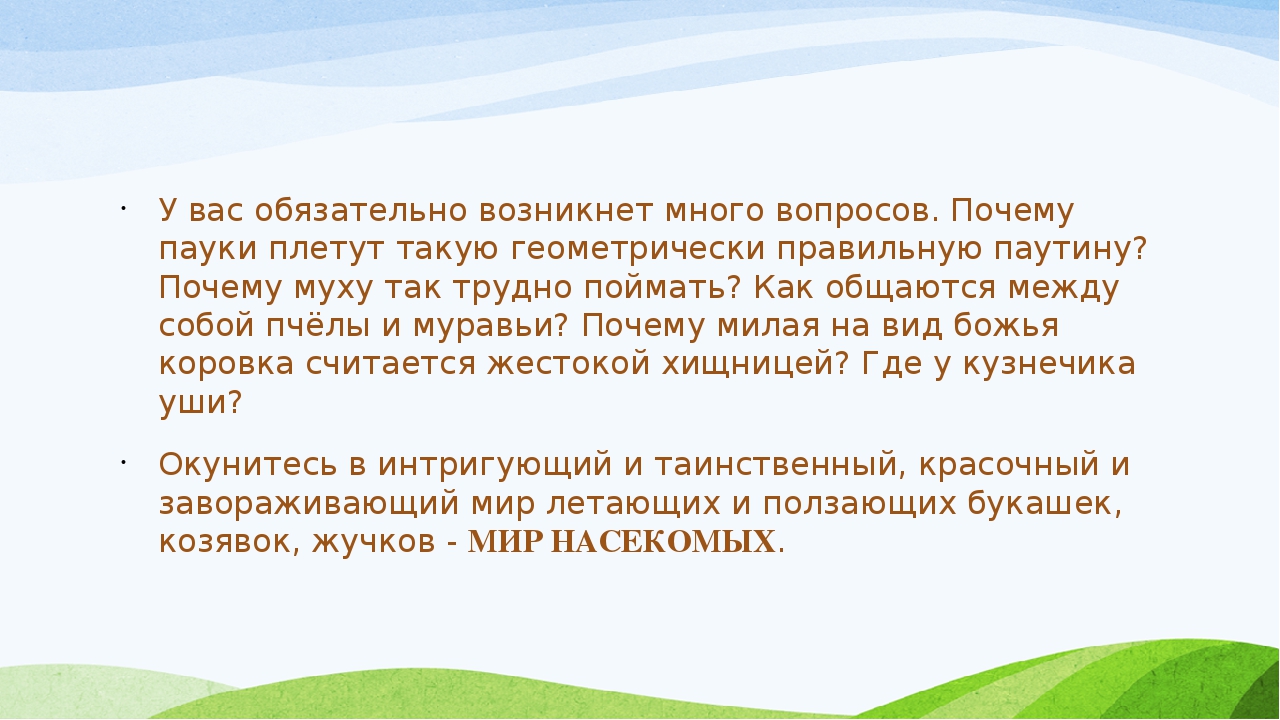 · У вас обязательно возникнет много вопросов. Почему пауки плетут такую геометрически правильную паутину? Почему муху так трудно поймать? Как общаются между собой пчёлы и муравьи? Почему милая на вид божья коровка считается жестокой хищницей? Где у кузнечика уши?

· Окунитесь в интригующий и таинственный, красочный и завораживающий мир летающих и ползающих букашек, козявок, жучков - МИР НАСЕКОМЫХ.